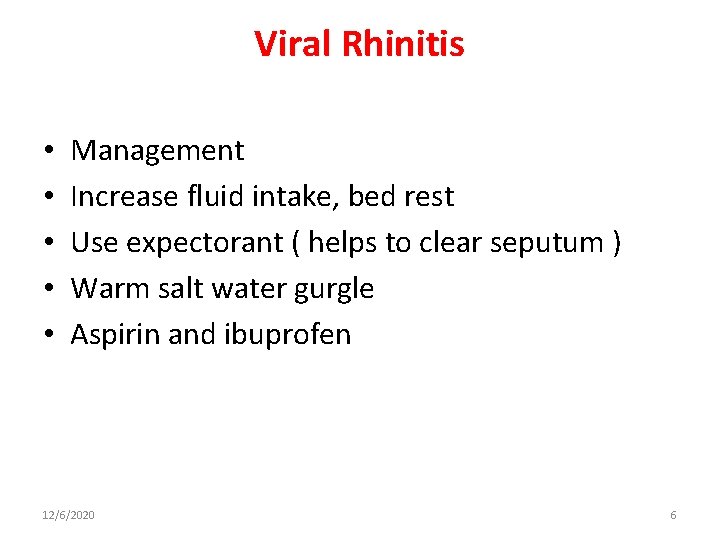 Viral Rhinitis

• Management
• Increase fluid intake, bed rest
• Use expectorant ( helps to clear seputum )
• Warm salt water gurgle
• Aspirin and ibuprofen

12/6/2020

6